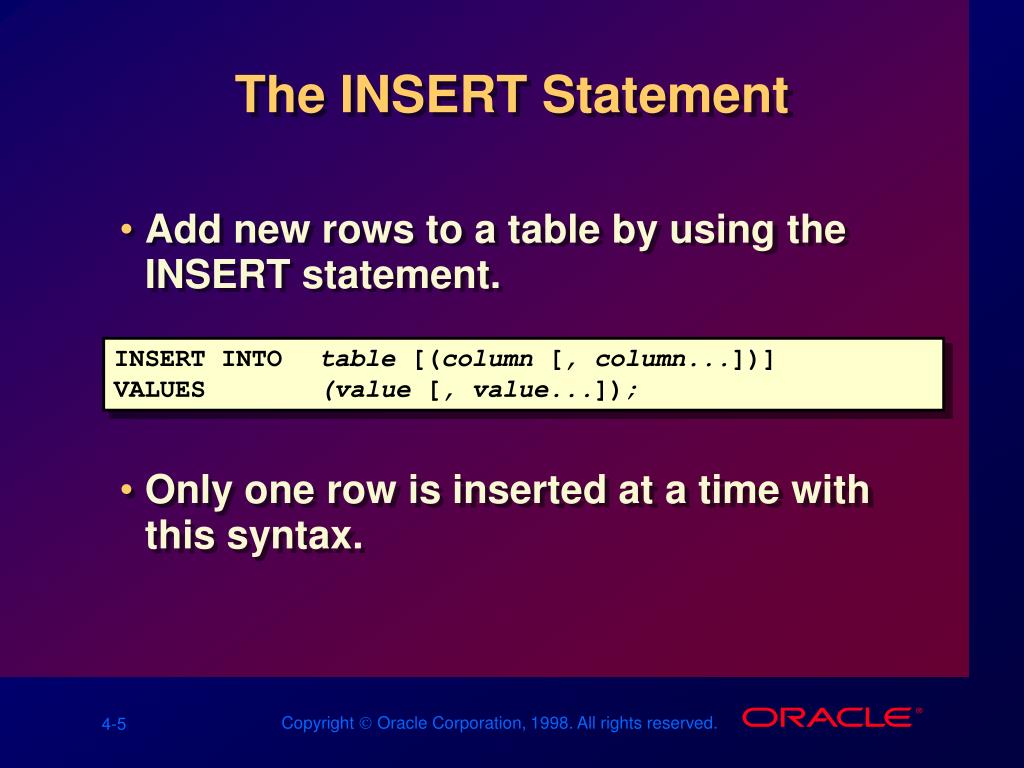 The INSERT Statement

• Add new rows to a table by using the INSERT statement.

INSERT INTO table [(column [, column...])]
VALUES (value [, value...]);

• Only one row is inserted at a time with this syntax.

4-5

Copyright © Oracle Corporation, 1998. All rights reserved.

ORACLE®